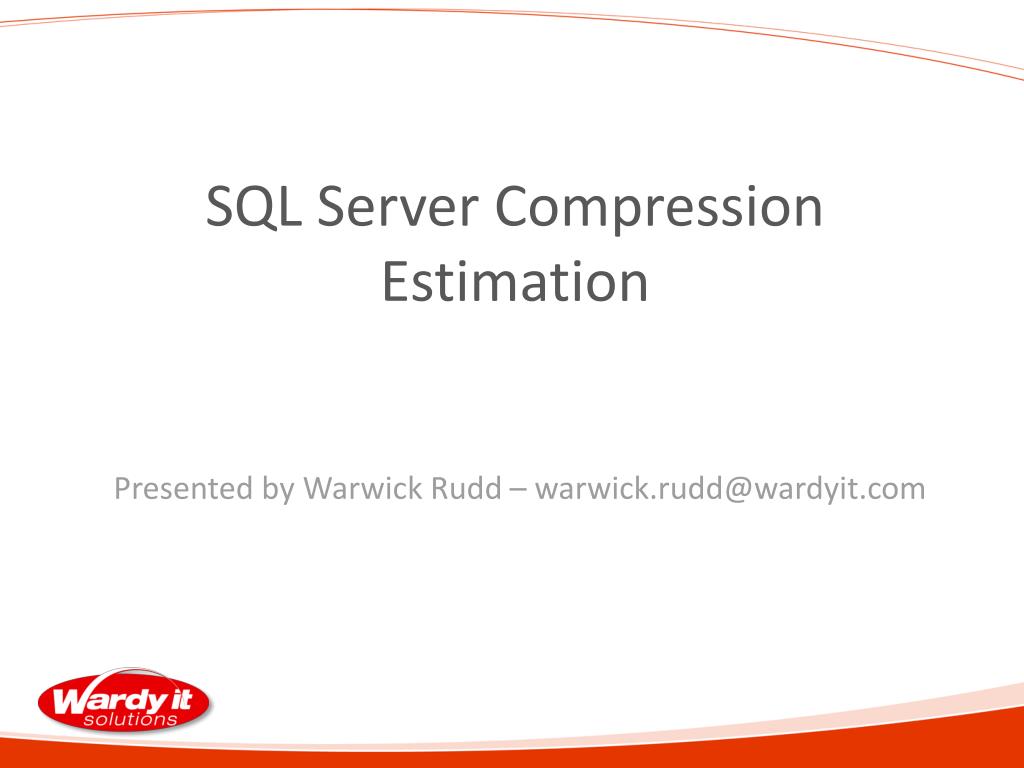 SQL Server Compression Estimation

Presented by Warwick Rudd – warwick.rudd@wardyit.com

Wardy it solutions